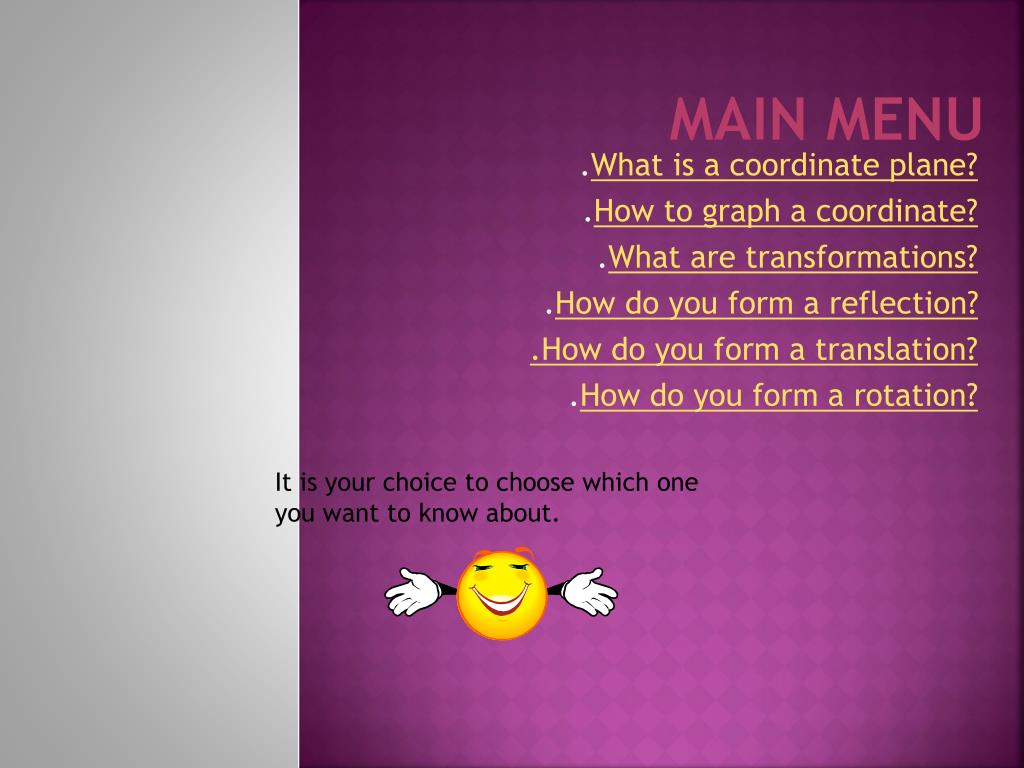 MAIN MENU

.What is a coordinate plane?

.How to graph a coordinate?

.What are transformations?

.How do you form a reflection?

.How do you form a translation?

.How do you form a rotation?

It is your choice to choose which one you want to know about.